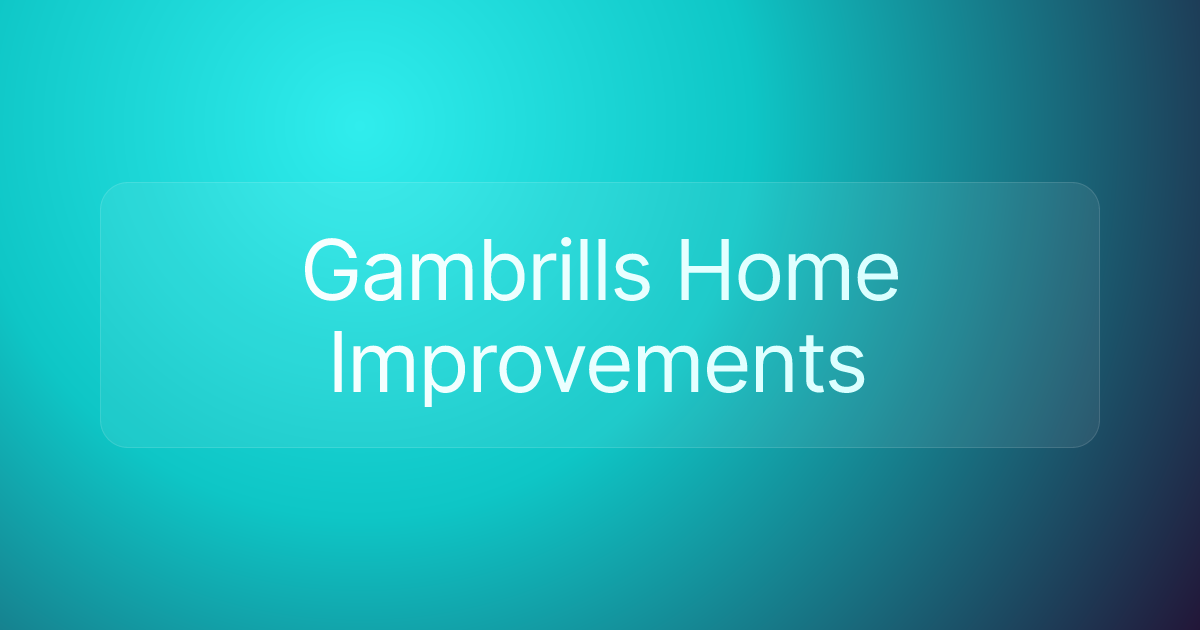 Gambrills Home Improvements